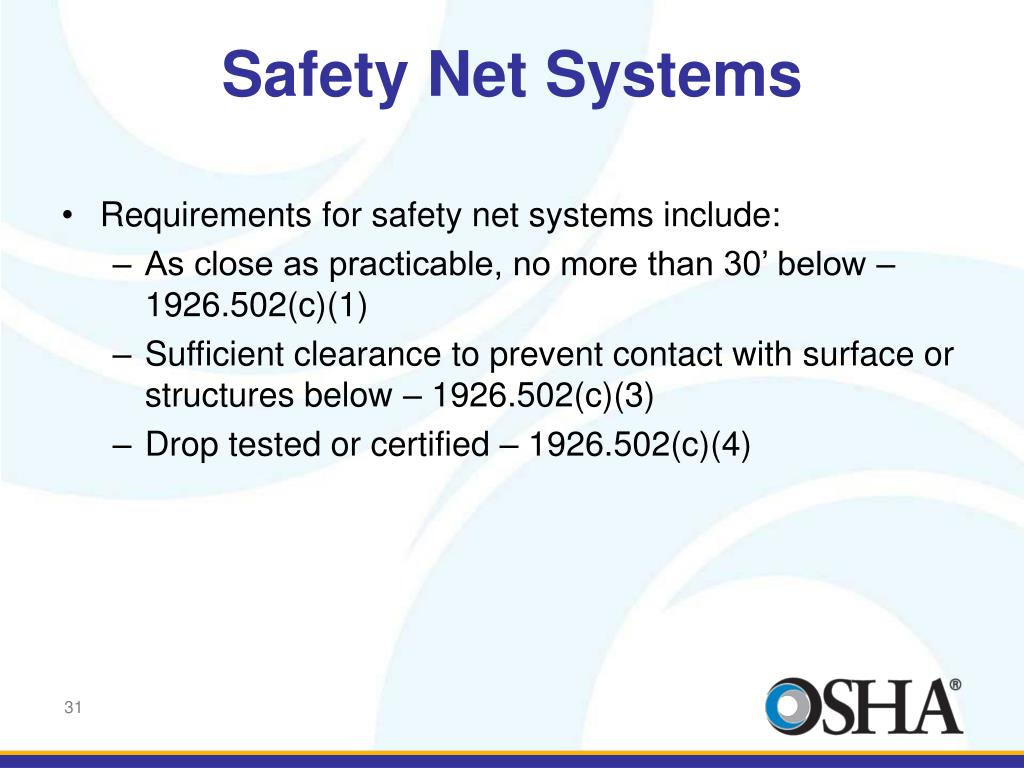 Safety Net Systems

• Requirements for safety net systems include:
– As close as practicable, no more than 30’ below – 1926.502(c)(1)
– Sufficient clearance to prevent contact with surface or structures below – 1926.502(c)(3)
– Drop tested or certified – 1926.502(c)(4)

31

OSHA®